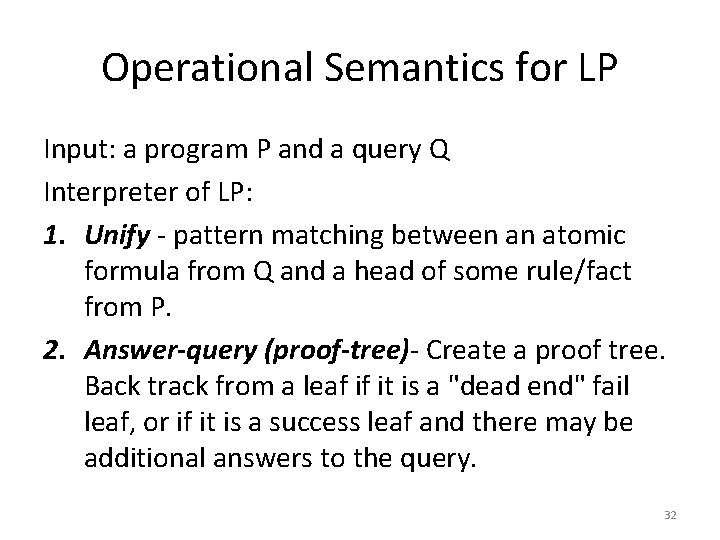 Operational Semantics for LP

Input: a program P and a query Q

Interpreter of LP:

1. Unify - pattern matching between an atomic formula from Q and a head of some rule/fact from P.

2. Answer-query (proof-tree)- Create a proof tree. Back track from a leaf if it is a "dead end" fail leaf, or if it is a success leaf and there may be additional answers to the query.

32